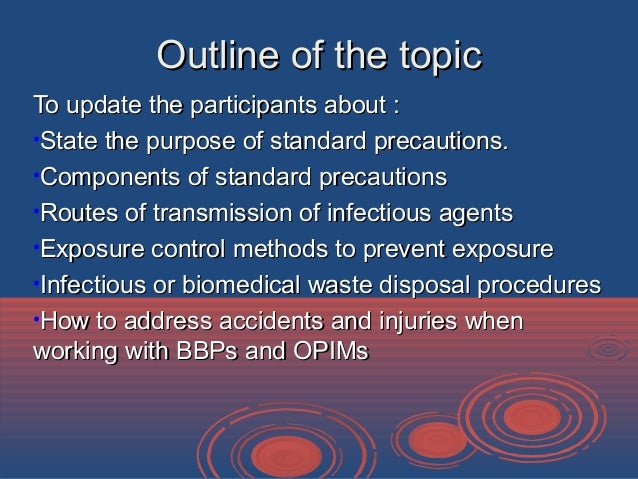 Outline of the topic

To update the participants about :

•State the purpose of standard precautions.

•Components of standard precautions

•Routes of transmission of infectious agents

•Exposure control methods to prevent exposure

•Infectious or biomedical waste disposal procedures

•How to address accidents and injuries when working with BBPs and OPIMs